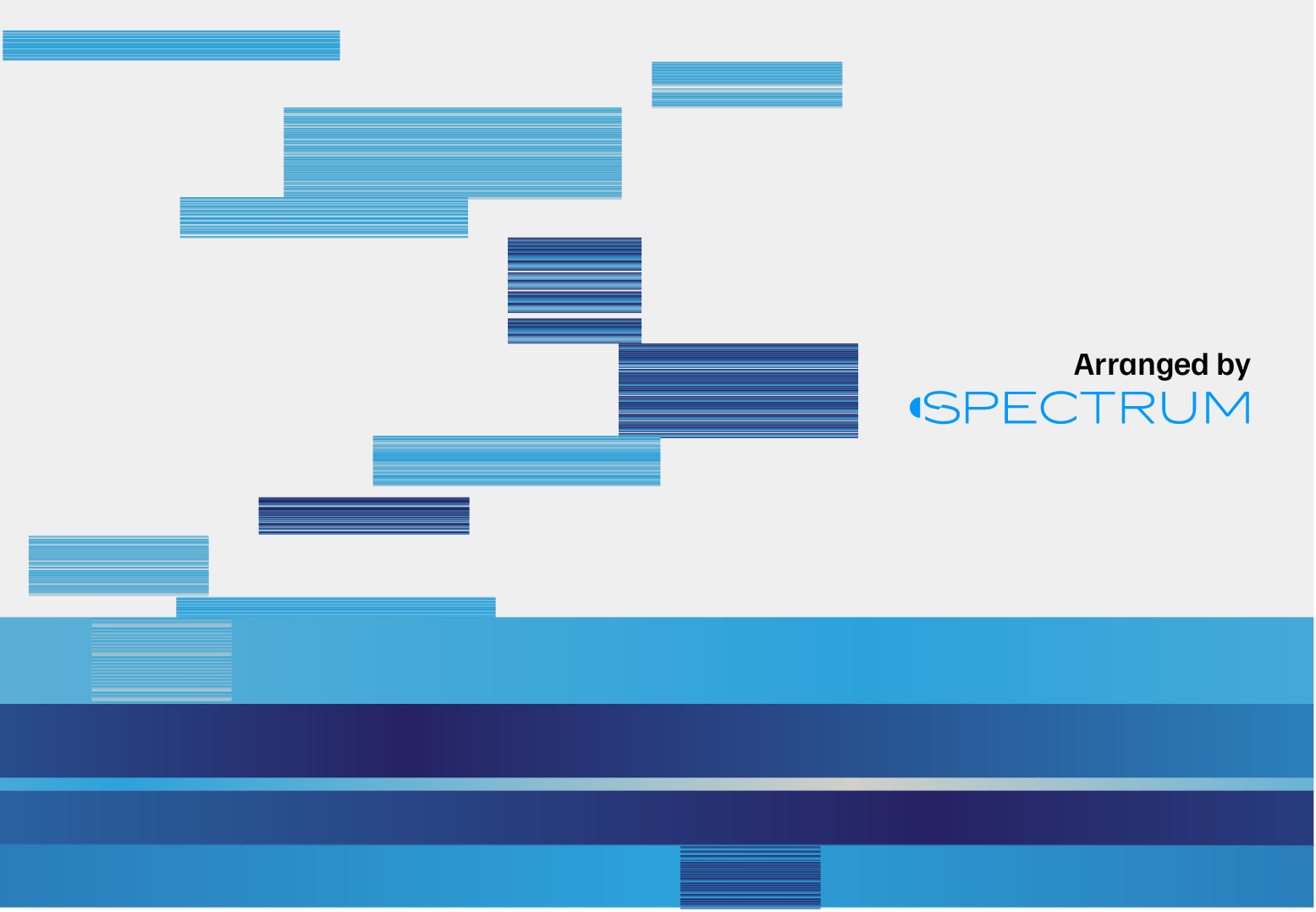 Arranged by
SPECTRUM